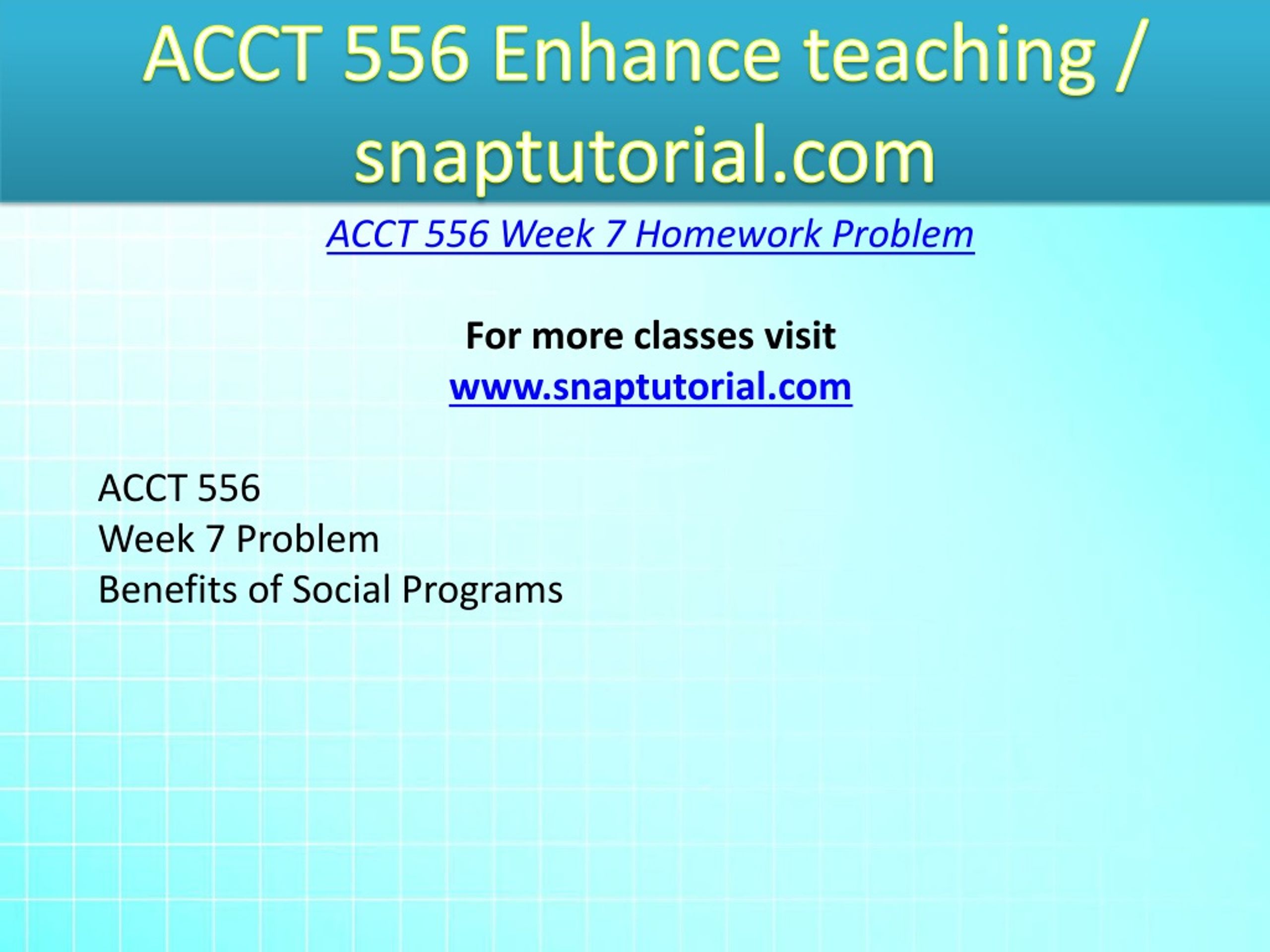 ACCT 556 Enhance teaching / snaptutorial.com

ACCT 556 Week 7 Homework Problem

For more classes visit
www.snaptutorial.com

ACCT 556
Week 7 Problem
Benefits of Social Programs